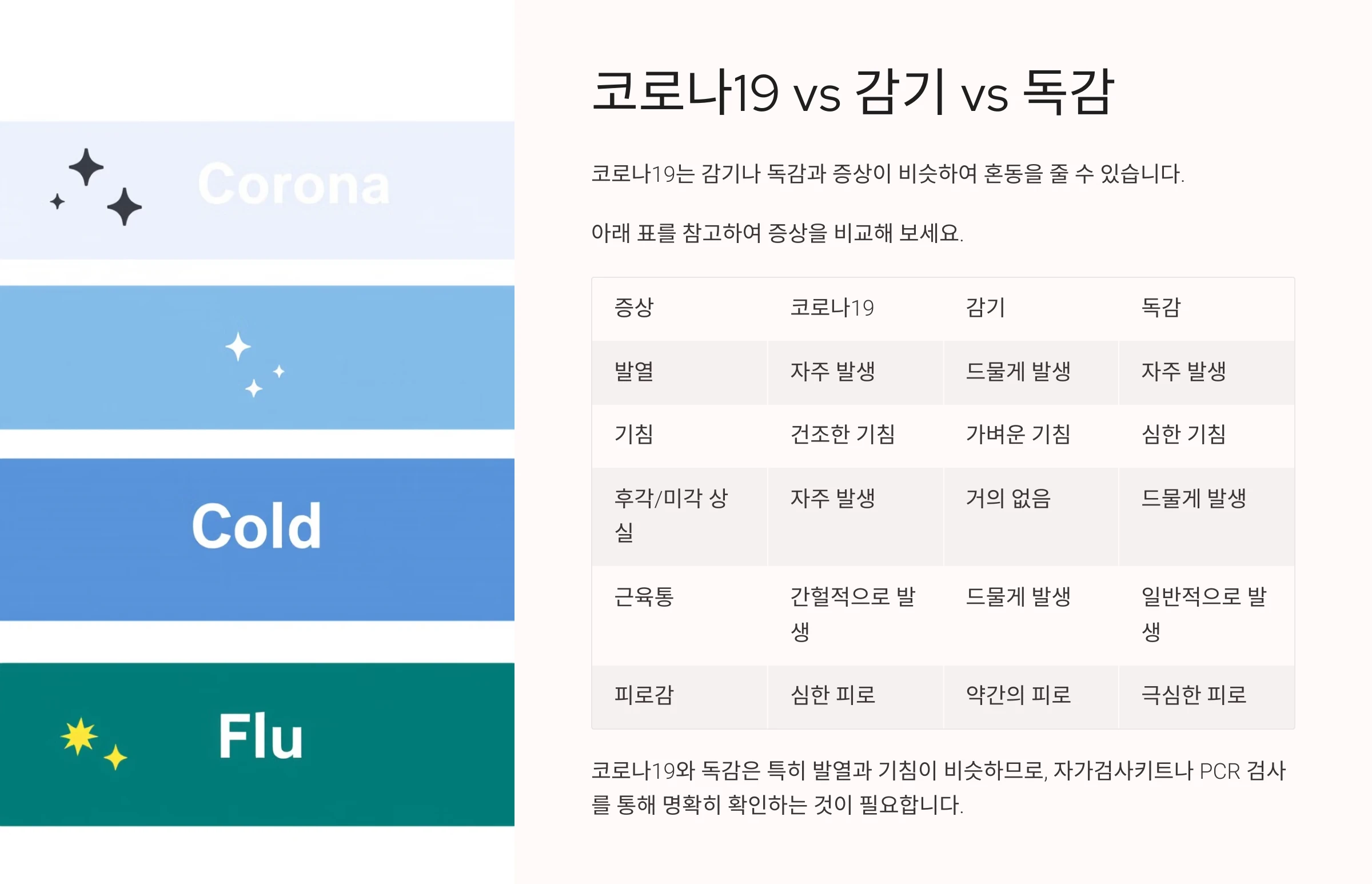 Corona

Cold

Flu

코로나19 vs 감기 vs 독감

코로나19는 감기나 독감과 증상이 비슷하여 혼동을 줄 수 있습니다.

아래 표를 참고하여 증상을 비교해 보세요.

| 증상 | 코로나19 | 감기 | 독감 |
|---|---|---|---|
| 발열 | 자주 발생 | 드물게 발생 | 자주 발생 |
| 기침 | 건조한 기침 | 가벼운 기침 | 심한 기침 |
| 후각/미각 상실 | 자주 발생 | 거의 없음 | 드물게 발생 |
| 근육통 | 간헐적으로 발생 | 드물게 발생 | 일반적으로 발생 |
| 피로감 | 심한 피로 | 약간의 피로 | 극심한 피로 |

코로나19와 독감은 특히 발열과 기침이 비슷하므로, 자가검사키트나 PCR 검사를 통해 명확히 확인하는 것이 필요합니다.